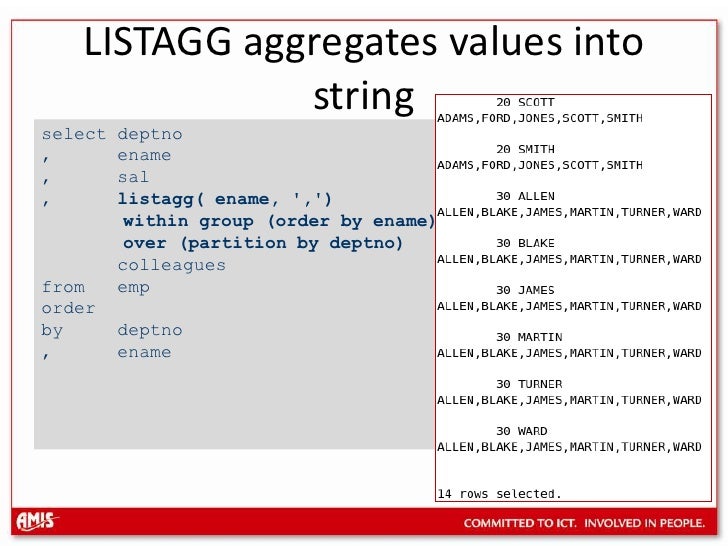 LISTAGG aggregates values into string

select deptno
,      ename
,      sal
,      listagg( ename, ',')
        within group (order by ename)
        over (partition by deptno)
       colleagues
from   emp
order
by     deptno
,      ename

20 SCOTT
ADAMS,FORD,JONES,SCOTT,SMITH

20 SMITH
ADAMS,FORD,JONES,SCOTT,SMITH

30 ALLEN
ALLEN,BLAKE,JAMES,MARTIN,TURNER,WARD

30 BLAKE
ALLEN,BLAKE,JAMES,MARTIN,TURNER,WARD

30 JAMES
ALLEN,BLAKE,JAMES,MARTIN,TURNER,WARD

30 MARTIN
ALLEN,BLAKE,JAMES,MARTIN,TURNER,WARD

30 TURNER
ALLEN,BLAKE,JAMES,MARTIN,TURNER,WARD

30 WARD
ALLEN,BLAKE,JAMES,MARTIN,TURNER,WARD

14 rows selected.

AMIS

COMMITTED TO ICT. INVOLVED IN PEOPLE.